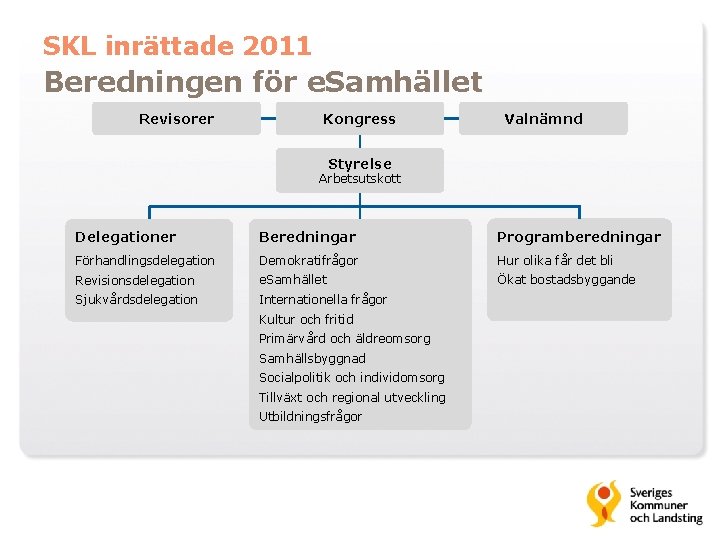 SKL inrättade 2011
Beredningen för eSamhället

Revisorer

Kongress

Valnämnd

Styrelse
Arbetsutskott

Delegationer
Förhandlingsdelegation
Revisionsdelegation
Sjukvårdsdelegation

Beredningar
Demokratifrågor
eSamhället
Internationella frågor
Kultur och fritid
Primärvård och äldreomsorg
Samhällsbyggnad
Socialpolitik och individomsorg
Tillväxt och regional utveckling
Utbildningsfrågor

Programberedningar
Hur olika får det bli
Ökat bostadsbyggande

Sveriges
Kommuner
och Landsting